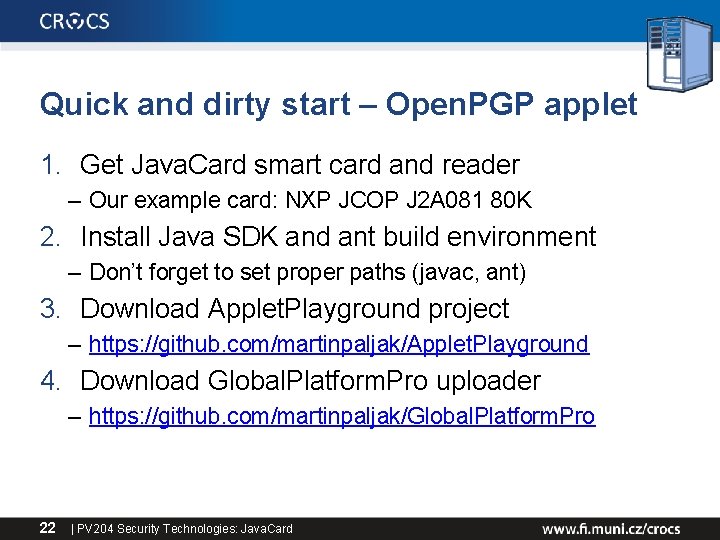 CROCS

Quick and dirty start – OpenPGP applet

1. Get JavaCard smart card and reader
– Our example card: NXP JCOP J2A081 80K
2. Install Java SDK and ant build environment
– Don't forget to set proper paths (javac, ant)
3. Download AppletPlayground project
– https://github.com/martinpaljak/AppletPlayground
4. Download GlobalPlatformPro uploader
– https://github.com/martinpaljak/GlobalPlatformPro

22 | PV204 Security Technologies: JavaCard www.fi.muni.cz/crocs